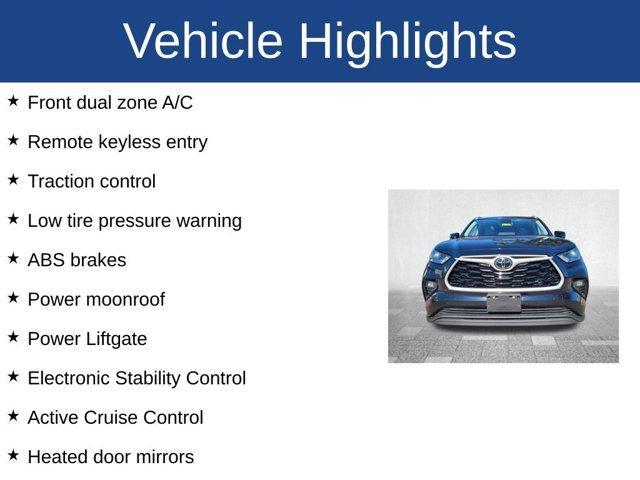 Vehicle Highlights

★ Front dual zone A/C

★ Remote keyless entry

★ Traction control

★ Low tire pressure warning

★ ABS brakes

★ Power moonroof

★ Power Liftgate

★ Electronic Stability Control

★ Active Cruise Control

★ Heated door mirrors